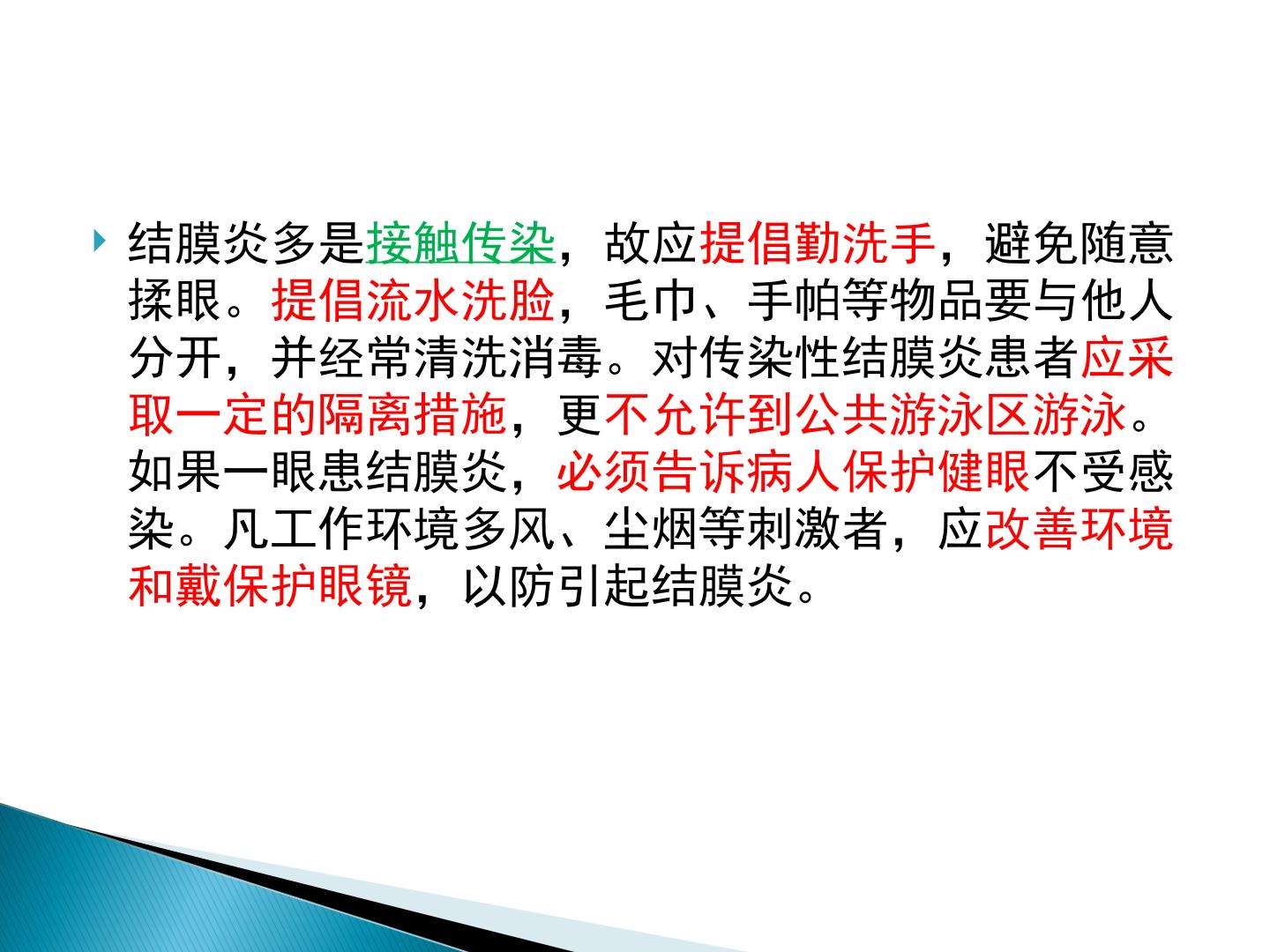 结膜炎多是接触传染，故应提倡勤洗手，避免随意揉眼。提倡流水洗脸，毛巾、手帕等物品要与他人分开，并经常清洗消毒。对传染性结膜炎患者应采取一定的隔离措施，更不允许到公共游泳区游泳。如果一眼患结膜炎，必须告诉病人保护健眼不受感染。凡工作环境多风、尘烟等刺激者，应改善环境和戴保护眼镜，以防引起结膜炎。